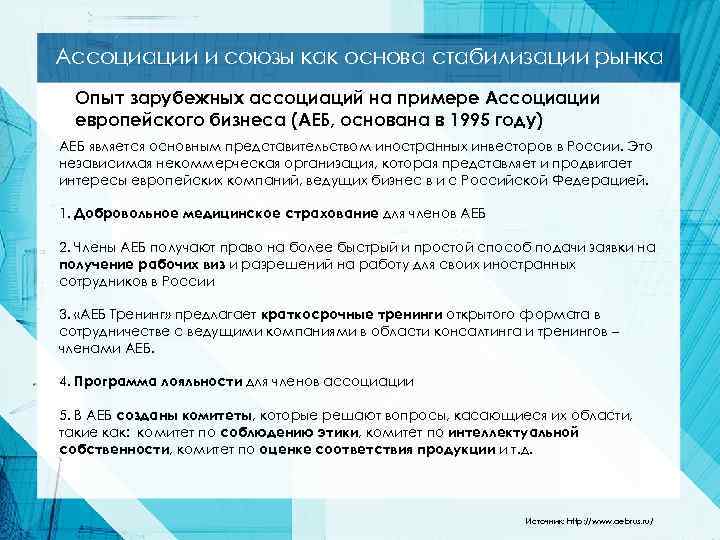 Ассоциации и союзы как основа стабилизации рынка

Опыт зарубежных ассоциаций на примере Ассоциации европейского бизнеса (АЕБ, основана в 1995 году)

АЕБ является основным представительством иностранных инвесторов в России. Это независимая некоммерческая организация, которая представляет и продвигает интересы европейских компаний, ведущих бизнес в и с Российской Федерацией.

1. Добровольное медицинское страхование для членов АЕБ

2. Члены АЕБ получают право на более быстрый и простой способ подачи заявки на получение рабочих виз и разрешений на работу для своих иностранных сотрудников в России

3. «АЕБ Тренинг» предлагает краткосрочные тренинги открытого формата в сотрудничестве с ведущими компаниями в области консалтинга и тренингов – членами АЕБ.

4. Программа лояльности для членов ассоциации

5. В АЕБ созданы комитеты, которые решают вопросы, касающиеся их области, такие как: комитет по соблюдению этики, комитет по интеллектуальной собственности, комитет по оценке соответствия продукции и т.д.

Источник: http://www.aebrus.ru/